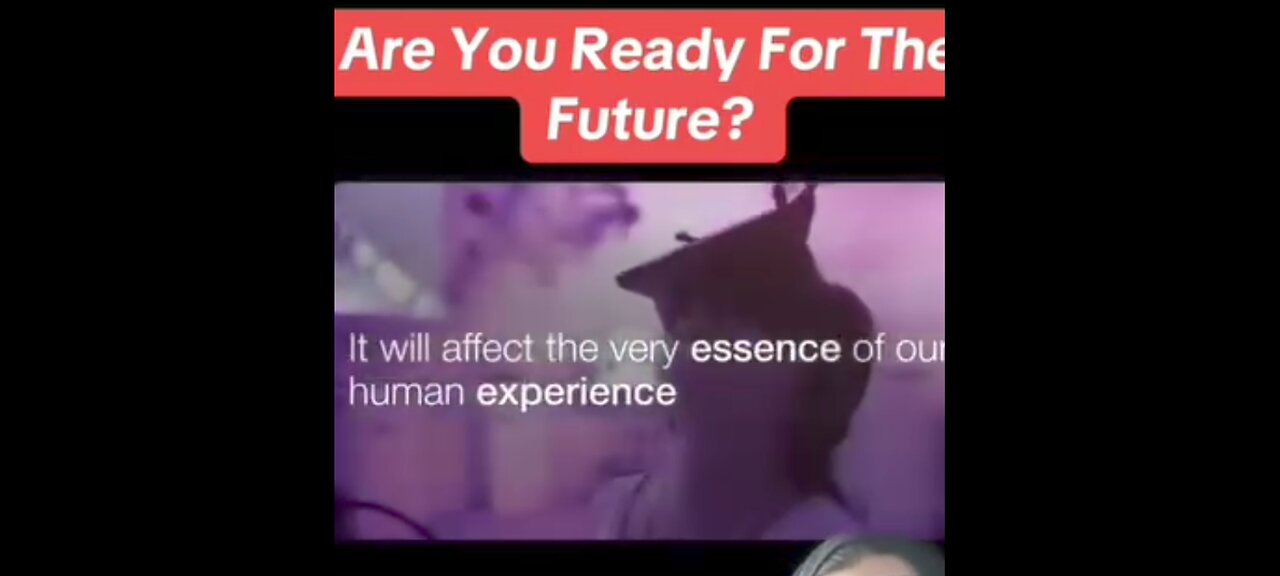 Are You Ready For The Future?

It will affect the very essence of our human experience